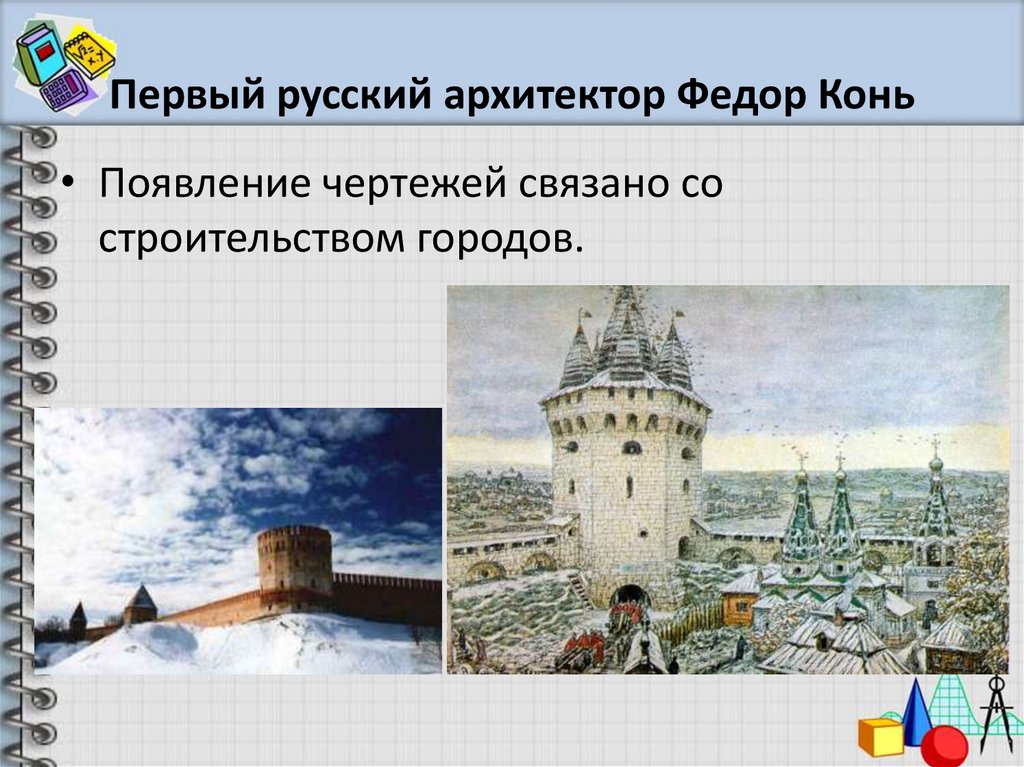 Первый русский архитектор Федор Конь

• Появление чертежей связано со строительством городов.